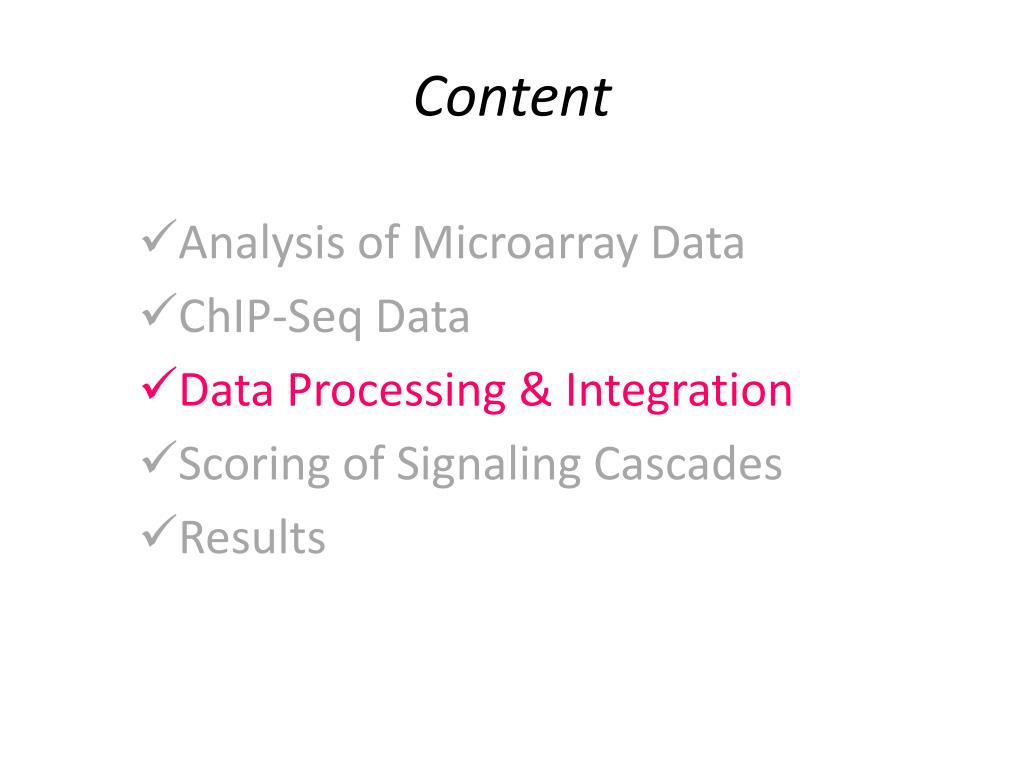 Content

✓Analysis of Microarray Data
✓ChIP-Seq Data
✓Data Processing & Integration
✓Scoring of Signaling Cascades
✓Results